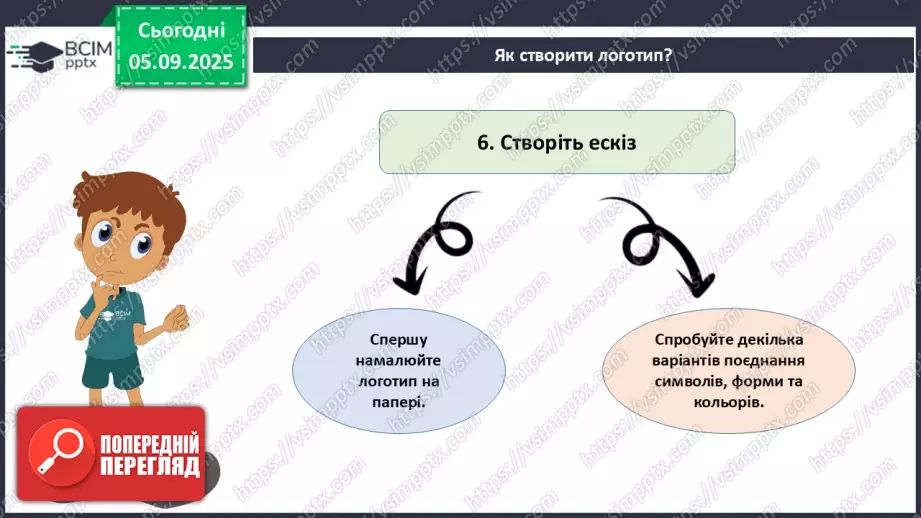 ВСІМ pptx

Сьогодні
05.09.2025

Як створити логотип?

6. Створіть ескіз

Спершу намалюйте логотип на папері.

Спробуйте декілька варіантів поєднання символів, форми та кольорів.

ПОПЕРЕДНІЙ ПЕРЕГЛЯД

https://vsimpptx.com